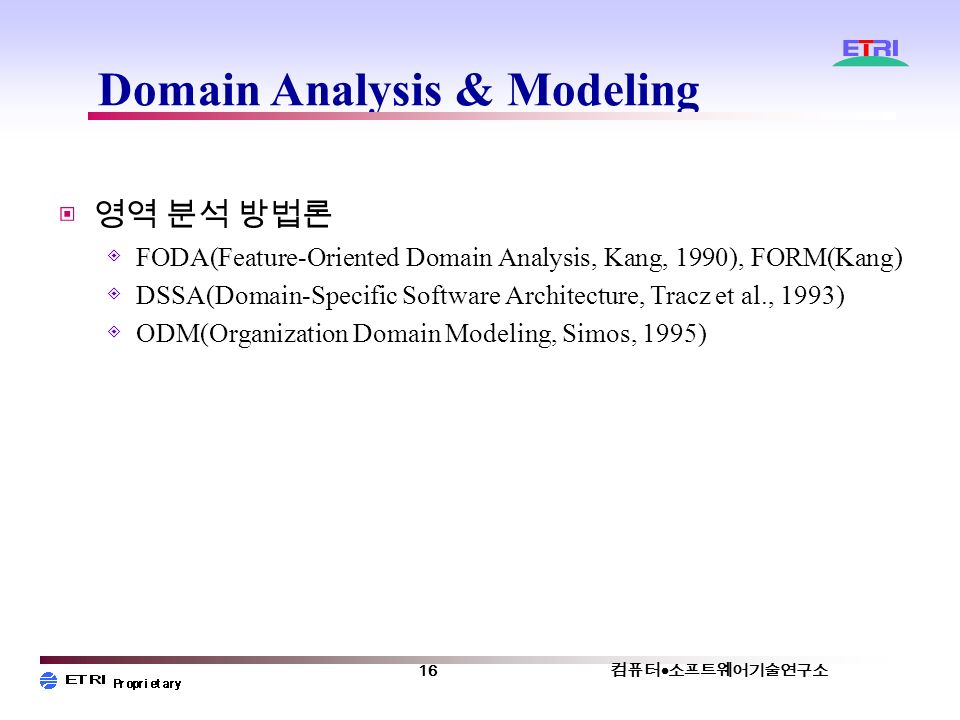 ETRI

Domain Analysis & Modeling

영역 분석 방법론

FODA(Feature-Oriented Domain Analysis, Kang, 1990), FORM(Kang)

DSSA(Domain-Specific Software Architecture, Tracz et al., 1993)

ODM(Organization Domain Modeling, Simos, 1995)

ETRI Proprietary

16

컴퓨터•소프트웨어기술연구소